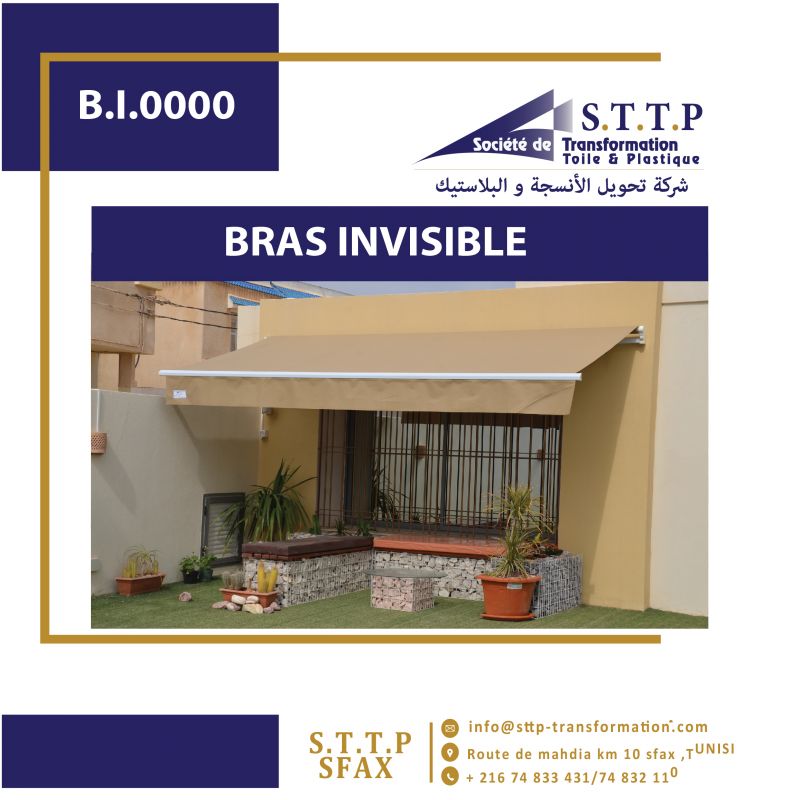 B.I.0000

S.T.T.P
Société de Transformation
Toile & Plastique
شركة تحويل الأنسجة و البلاستيك

BRAS INVISIBLE

S.T.T.P
SFAX

info@sttp-transformation.com
Route de mahdia km 10 sfax ,TUNISI
+ 216 74 833 431/74 832 110